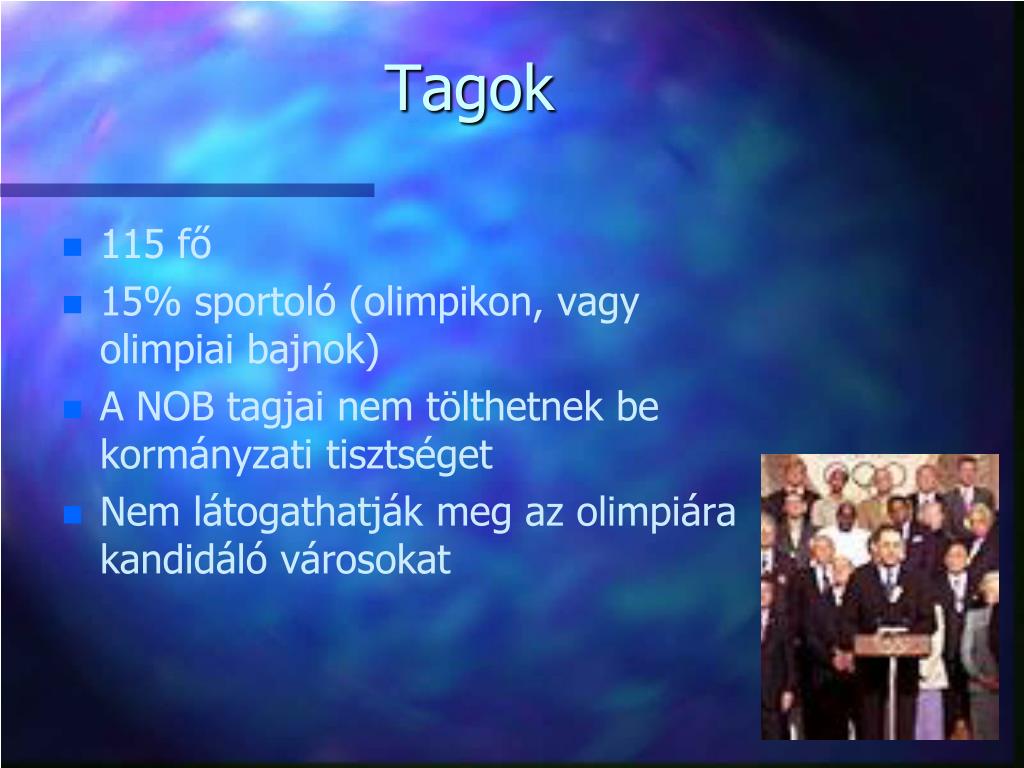 Tagok

- 115 fő
- 15% sportoló (olimpikon, vagy olimpiai bajnok)
- A NOB tagjai nem tölthetnek be kormányzati tisztséget
- Nem látogathatják meg az olimpiára kandidáló városokat